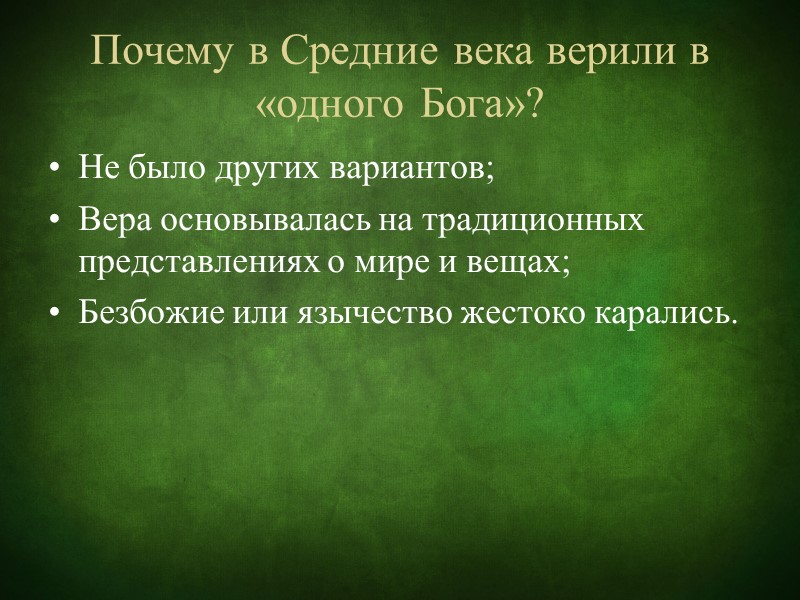 Почему в Средние века верили в «одного Бога»?

• Не было других вариантов;
• Вера основывалась на традиционных представлениях о мире и вещах;
• Безбожие или язычество жестоко карались.